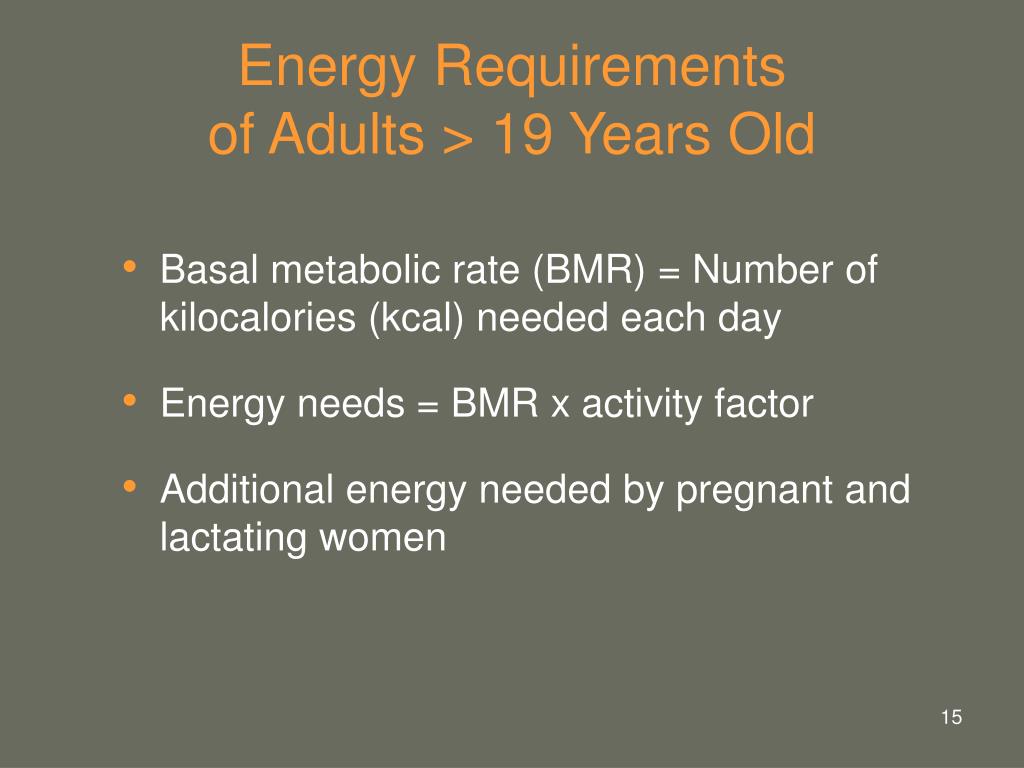 Energy Requirements
of Adults > 19 Years Old

• Basal metabolic rate (BMR) = Number of kilocalories (kcal) needed each day

• Energy needs = BMR x activity factor

• Additional energy needed by pregnant and lactating women

15